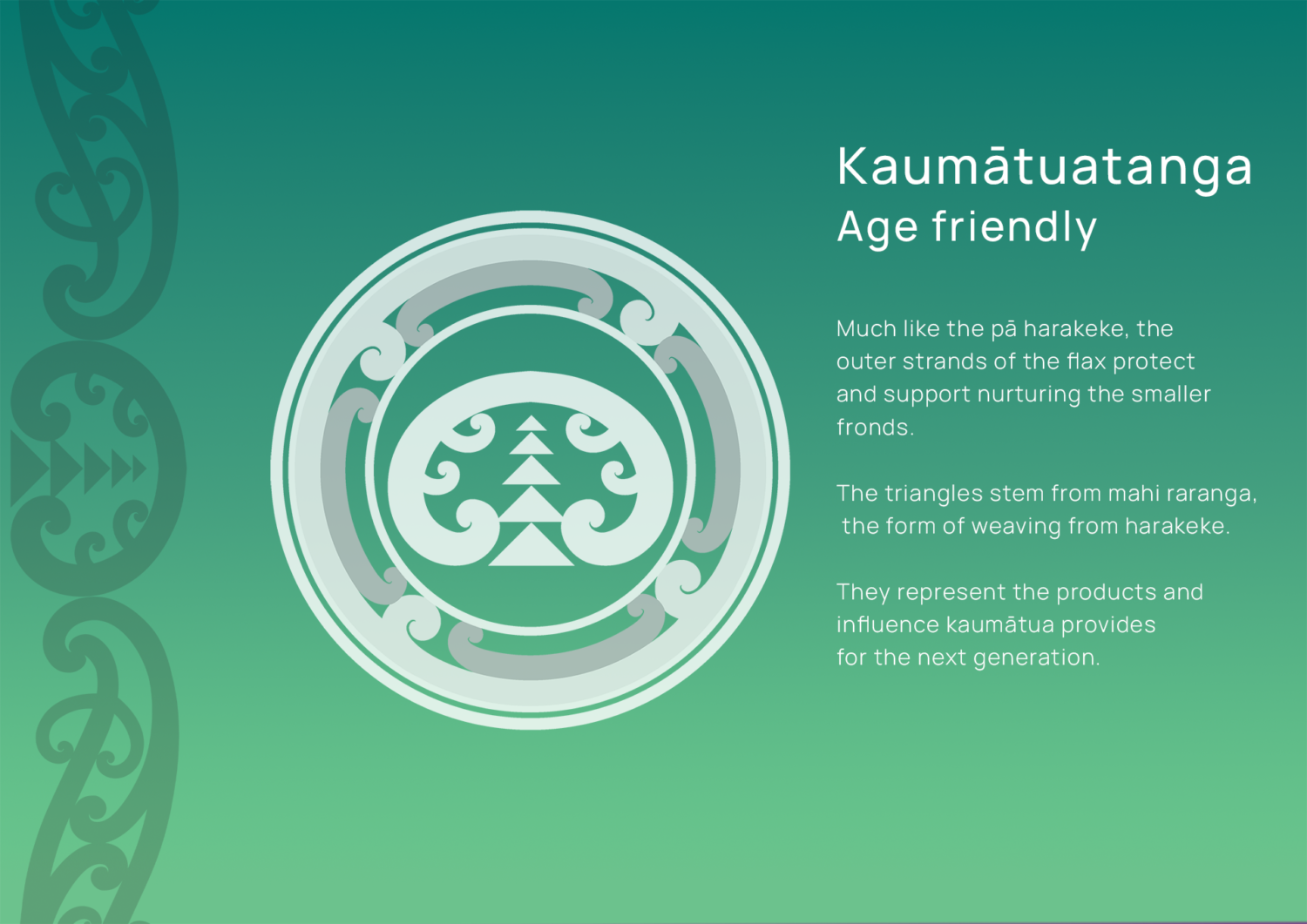 Kaumātuatanga
Age friendly

Much like the pā harakeke, the outer strands of the flax protect and support nurturing the smaller fronds.

The triangles stem from mahi raranga, the form of weaving from harakeke.

They represent the products and influence kaumātua provides for the next generation.